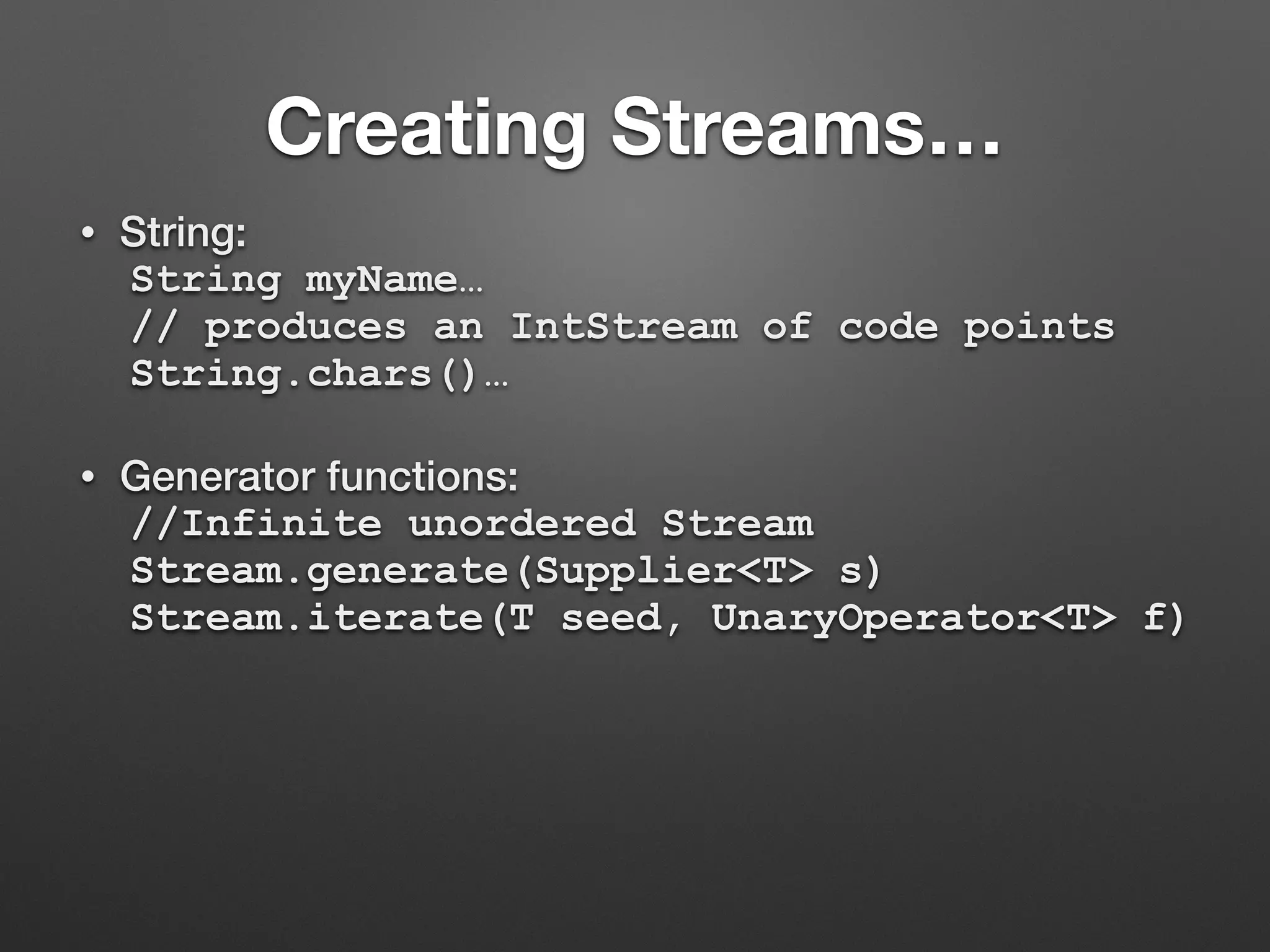 Creating Streams…

• String:
String myName…
// produces an IntStream of code points
String.chars()…

• Generator functions:
//Infinite unordered Stream
Stream.generate(Supplier<T> s)
Stream.iterate(T seed, UnaryOperator<T> f)